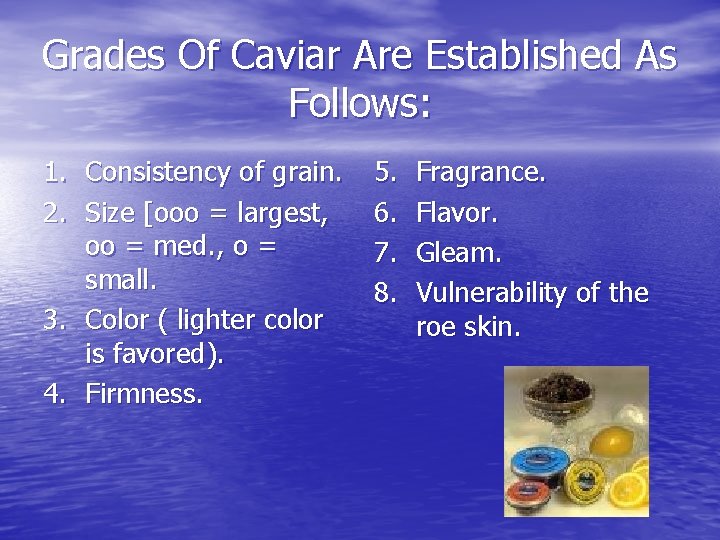 Grades Of Caviar Are Established As Follows:

1. Consistency of grain.
2. Size [ooo = largest, oo = med., o = small.
3. Color ( lighter color is favored).
4. Firmness.

5. Fragrance.
6. Flavor.
7. Gleam.
8. Vulnerability of the roe skin.